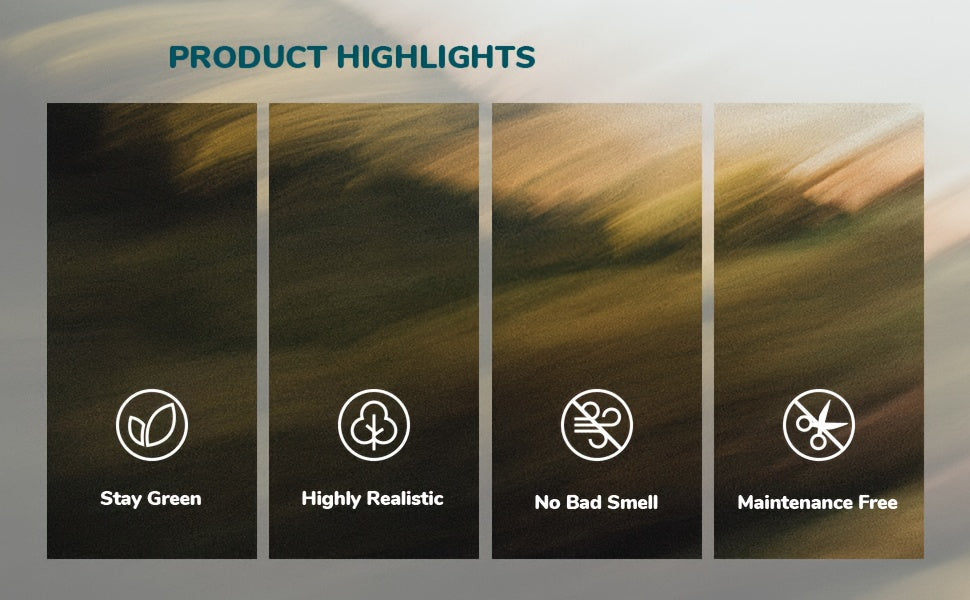 PRODUCT HIGHLIGHTS

Stay Green

Highly Realistic

No Bad Smell

Maintenance Free